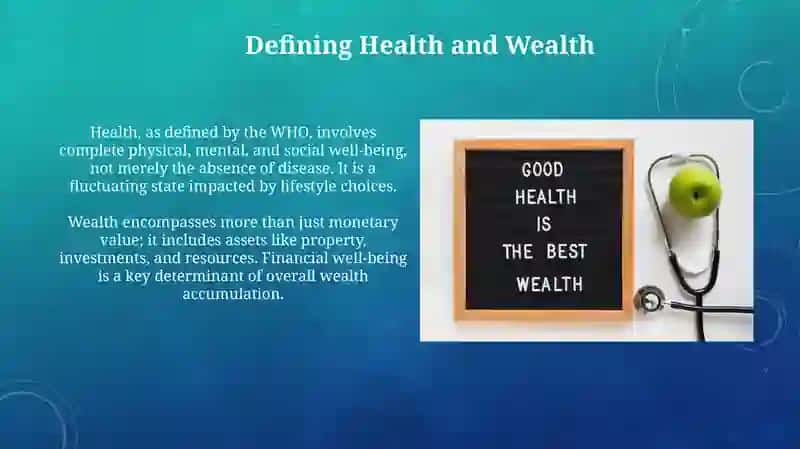 Defining Health and Wealth

Health, as defined by the WHO, involves complete physical, mental, and social well-being, not merely the absence of disease. It is a fluctuating state impacted by lifestyle choices.

Wealth encompasses more than just monetary value; it includes assets like property, investments, and resources. Financial well-being is a key determinant of overall wealth accumulation.

GOOD HEALTH IS THE BEST WEALTH